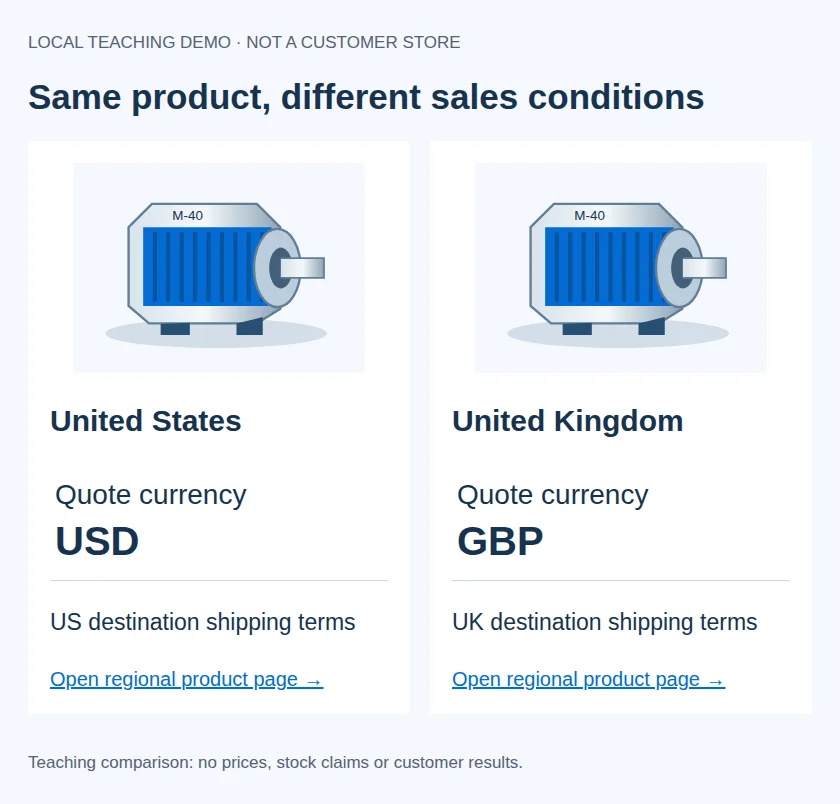 LOCAL TEACHING DEMO · NOT A CUSTOMER STORE

Same product, different sales conditions

M-40

United States

Quote currency

USD

US destination shipping terms

Open regional product page →

M-40

United Kingdom

Quote currency

GBP

UK destination shipping terms

Open regional product page →

Teaching comparison: no prices, stock claims or customer results.